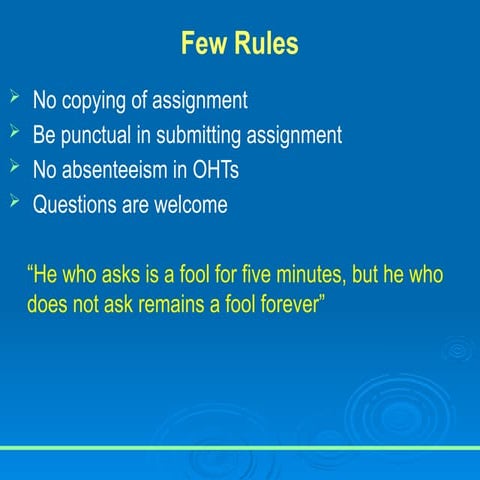 Few Rules

➢ No copying of assignment
➢ Be punctual in submitting assignment
➢ No absenteeism in OHTs
➢ Questions are welcome

“He who asks is a fool for five minutes, but he who does not ask remains a fool forever”